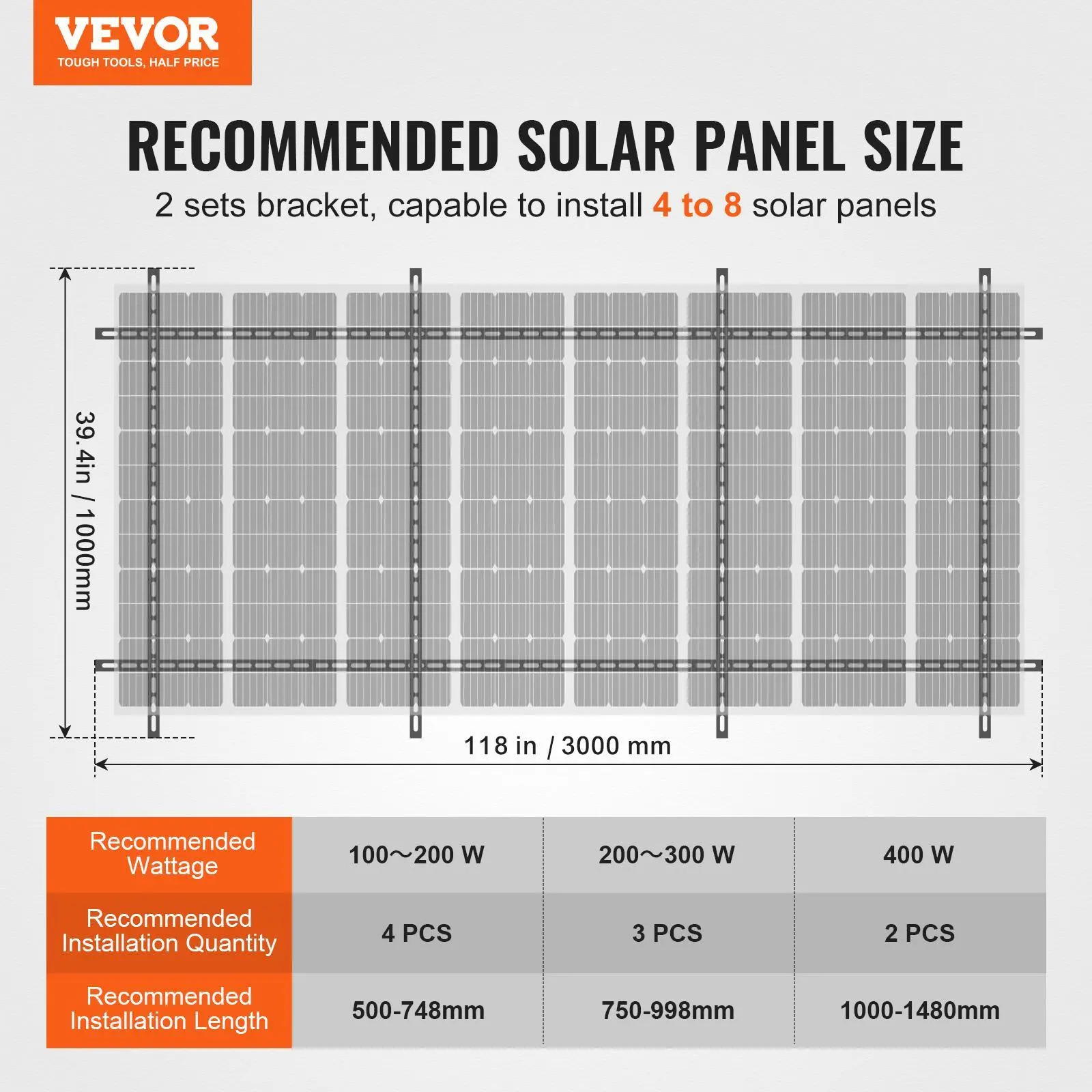 VEVOR
TOUGH TOOLS, HALF PRICE

RECOMMENDED SOLAR PANEL SIZE

2 sets bracket, capable to install 4 to 8 solar panels

39.4in / 1000mm

118 in / 3000 mm

| Recommended Wattage | 100～200 W | 200～300 W | 400 W |
|---|---|---|---|
| Recommended Installation Quantity | 4 PCS | 3 PCS | 2 PCS |
| Recommended Installation Length | 500-748mm | 750-998mm | 1000-1480mm |